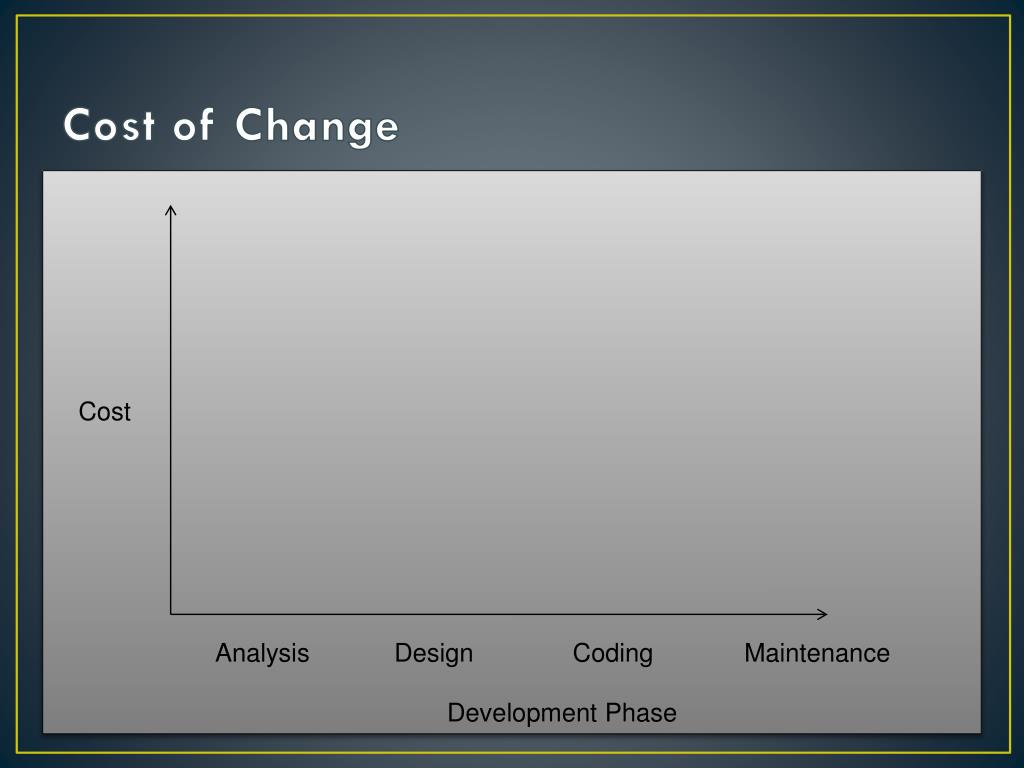 Cost of Change

Cost

Analysis Design Coding Maintenance

Development Phase